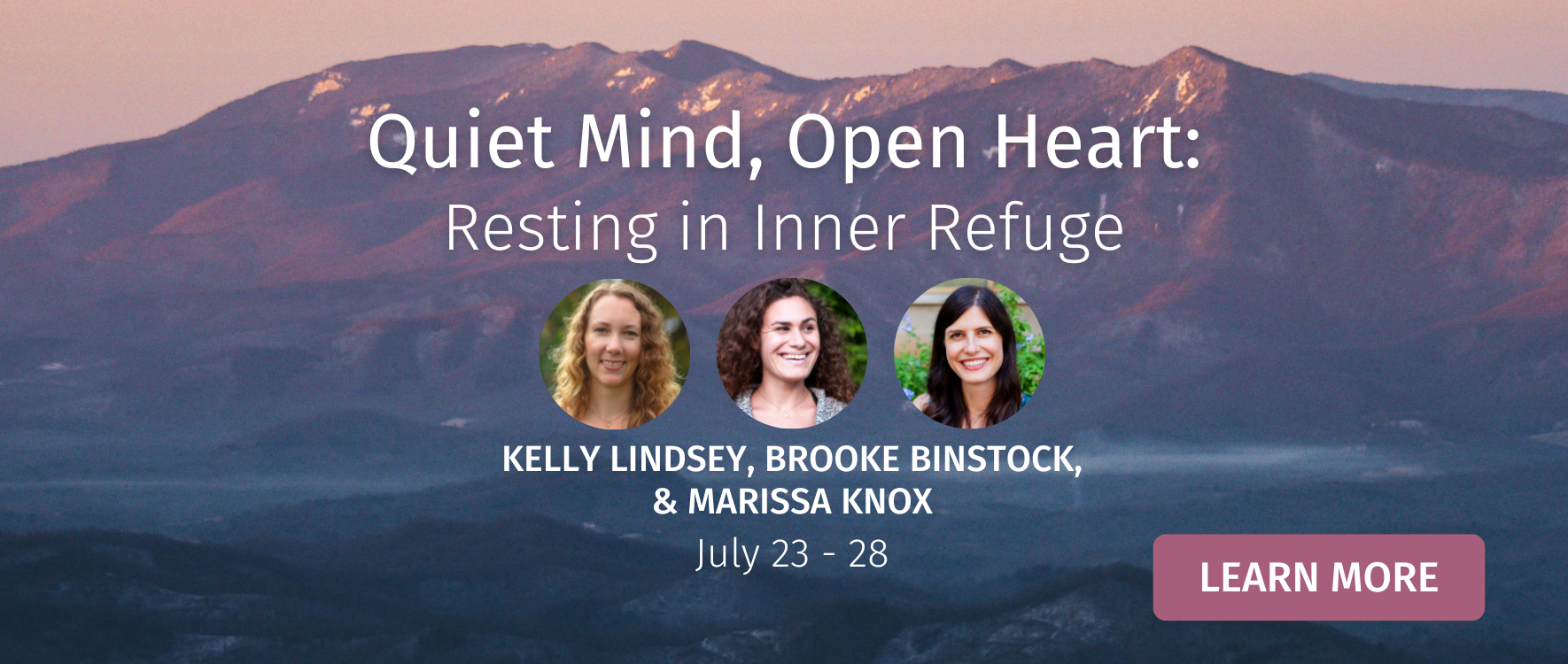 Quiet Mind, Open Heart:
Resting in Inner Refuge

KELLY LINDSEY, BROOKE BINSTOCK,
& MARISSA KNOX

July 23 - 28

LEARN MORE